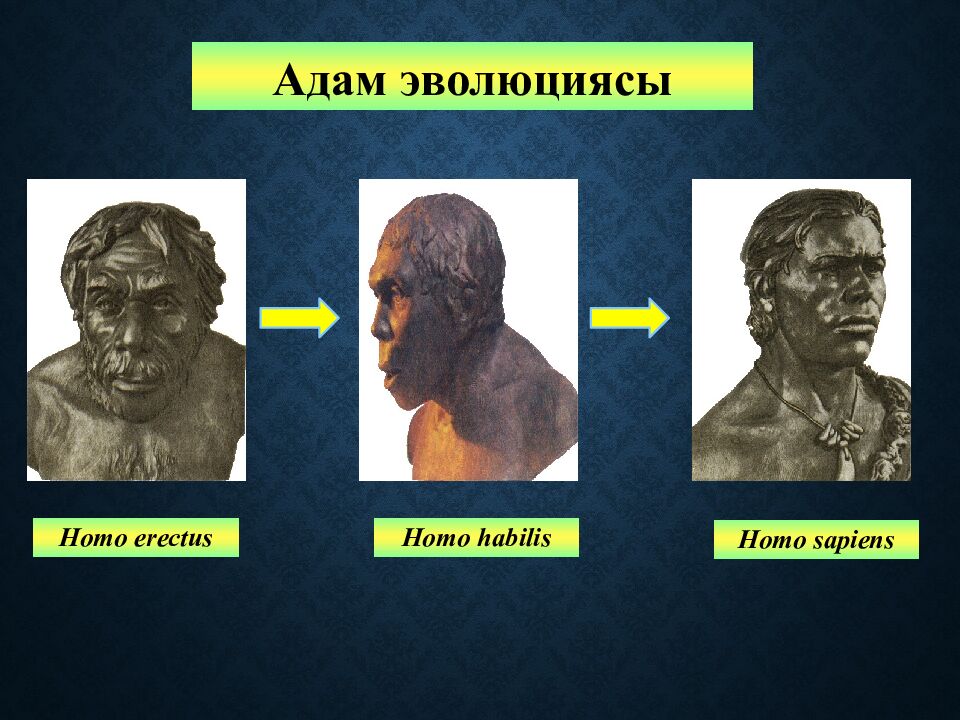 Адам эволюциясы

Homo erectus

Homo habilis

Homo sapiens